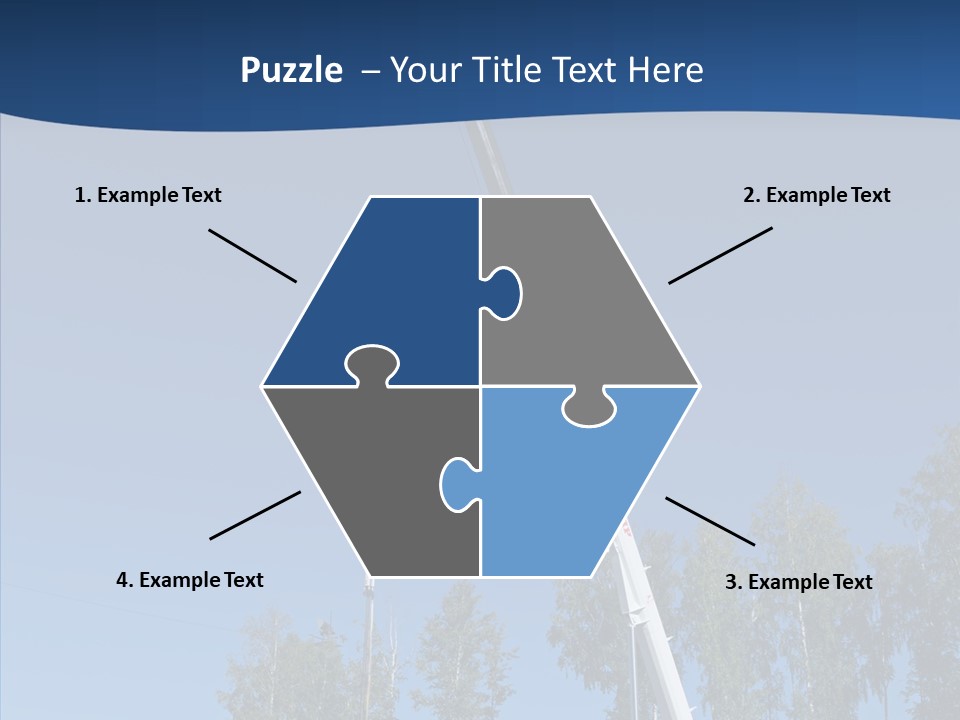 Puzzle – Your Title Text Here

1. Example Text

2. Example Text

4. Example Text

3. Example Text